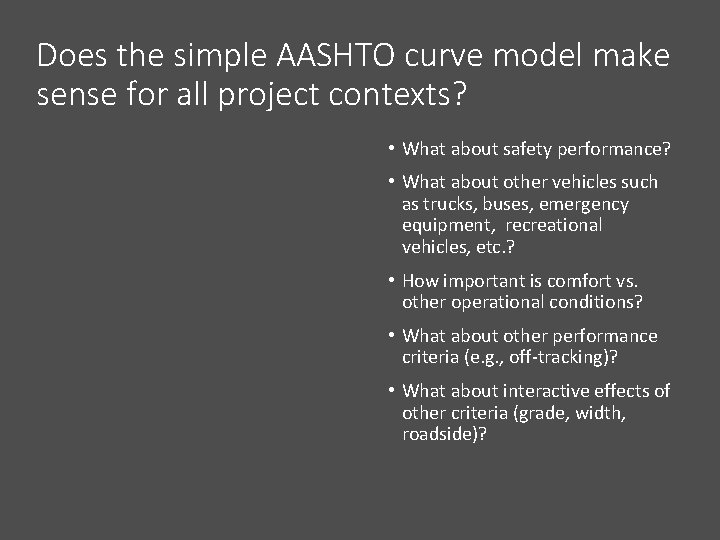 Does the simple AASHTO curve model make sense for all project contexts?

• What about safety performance?

• What about other vehicles such as trucks, buses, emergency equipment, recreational vehicles, etc.?

• How important is comfort vs. other operational conditions?

• What about other performance criteria (e.g., off-tracking)?

• What about interactive effects of other criteria (grade, width, roadside)?